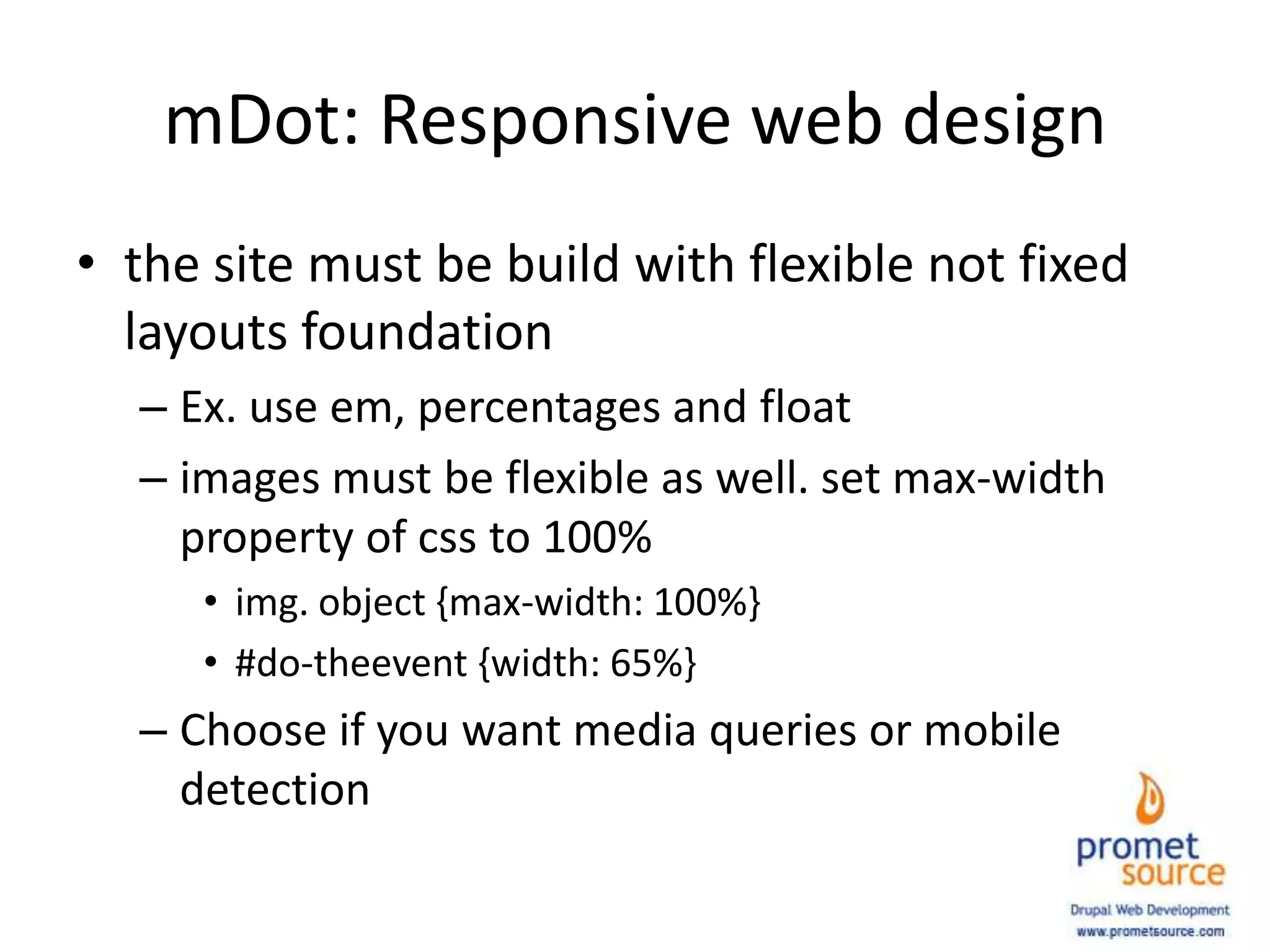 mDot: Responsive web design

• the site must be build with flexible not fixed layouts foundation
 – Ex. use em, percentages and float
 – images must be flexible as well. set max-width property of css to 100%
  • img. object {max-width: 100%}
  • #do-theevent {width: 65%}
 – Choose if you want media queries or mobile detection

promet source
Drupal Web Development
www.prometsource.com